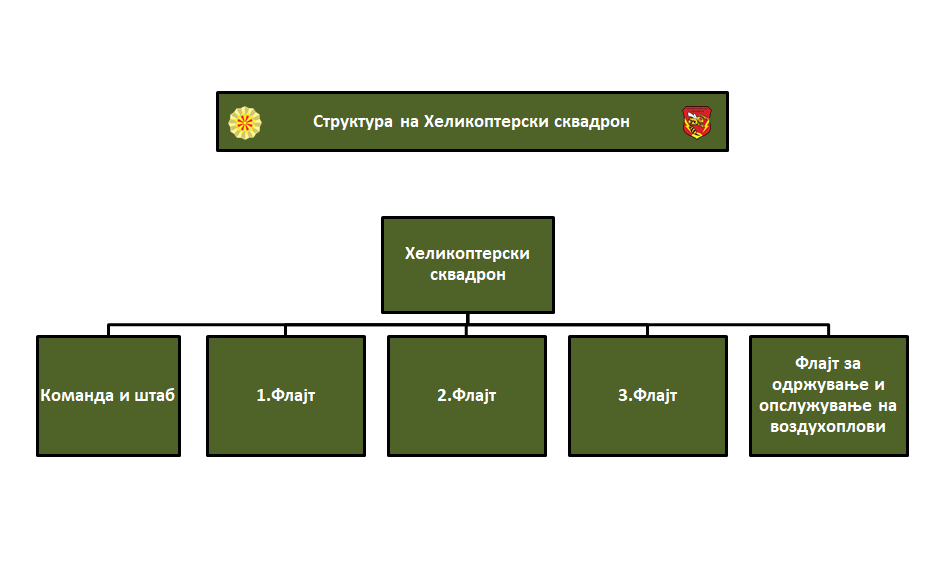 Структура на Хеликоптерски сквадрон

Хеликоптерски сквадрон

Команда и штаб

1.Флајт

2.Флајт

3.Флајт

Флајт за одржување и опслужување на воздухоплови